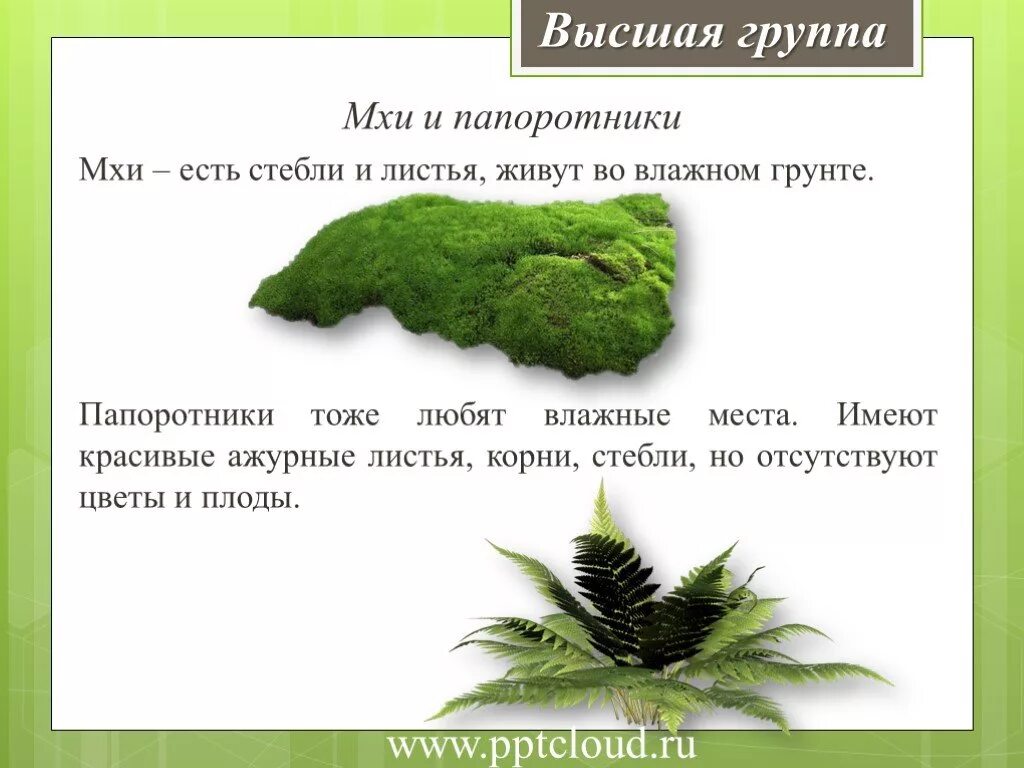 Высшая группа

Мхи и папоротники

Мхи – есть стебли и листья, живут во влажном грунте.

Папоротники тоже любят влажные места. Имеют красивые ажурные листья, корни, стебли, но отсутствуют цветы и плоды.

www.pptcloud.ru